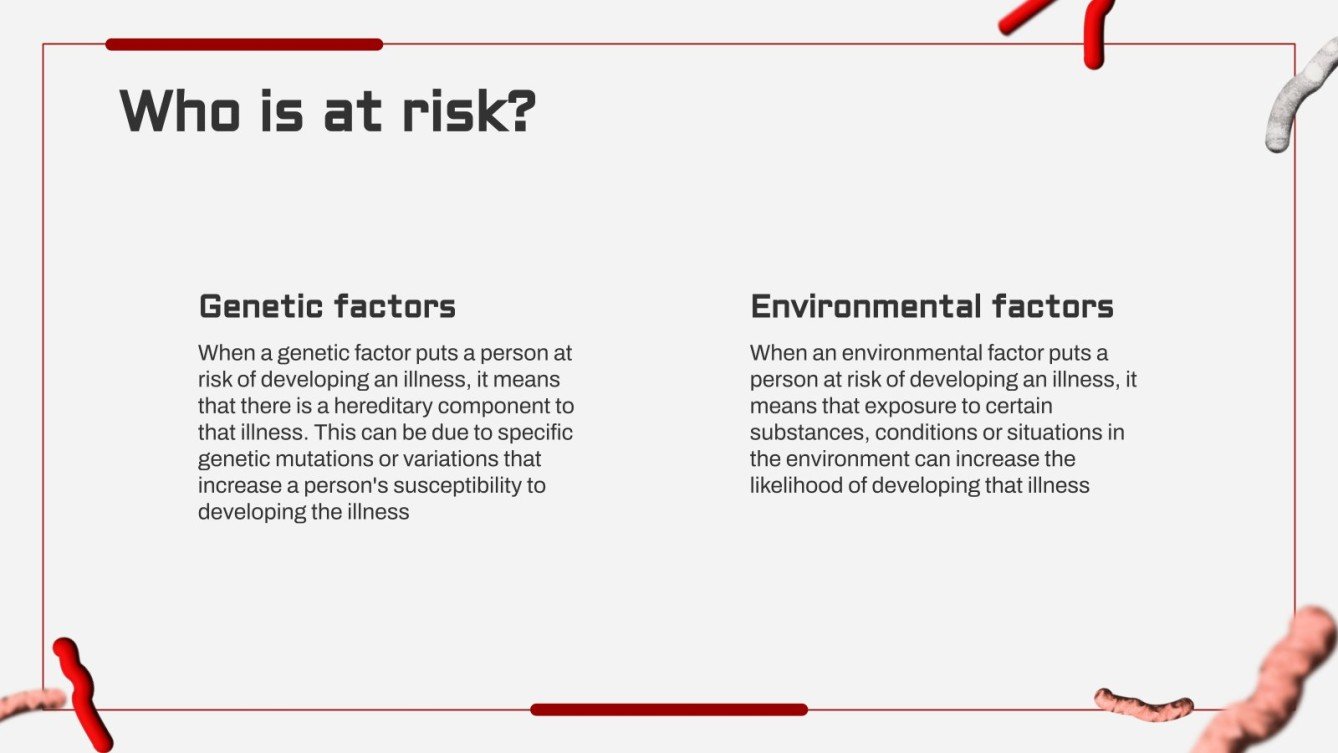 Who is at risk?

Genetic factors

When a genetic factor puts a person at risk of developing an illness, it means that there is a hereditary component to that illness. This can be due to specific genetic mutations or variations that increase a person's susceptibility to developing the illness

Environmental factors

When an environmental factor puts a person at risk of developing an illness, it means that exposure to certain substances, conditions or situations in the environment can increase the likelihood of developing that illness